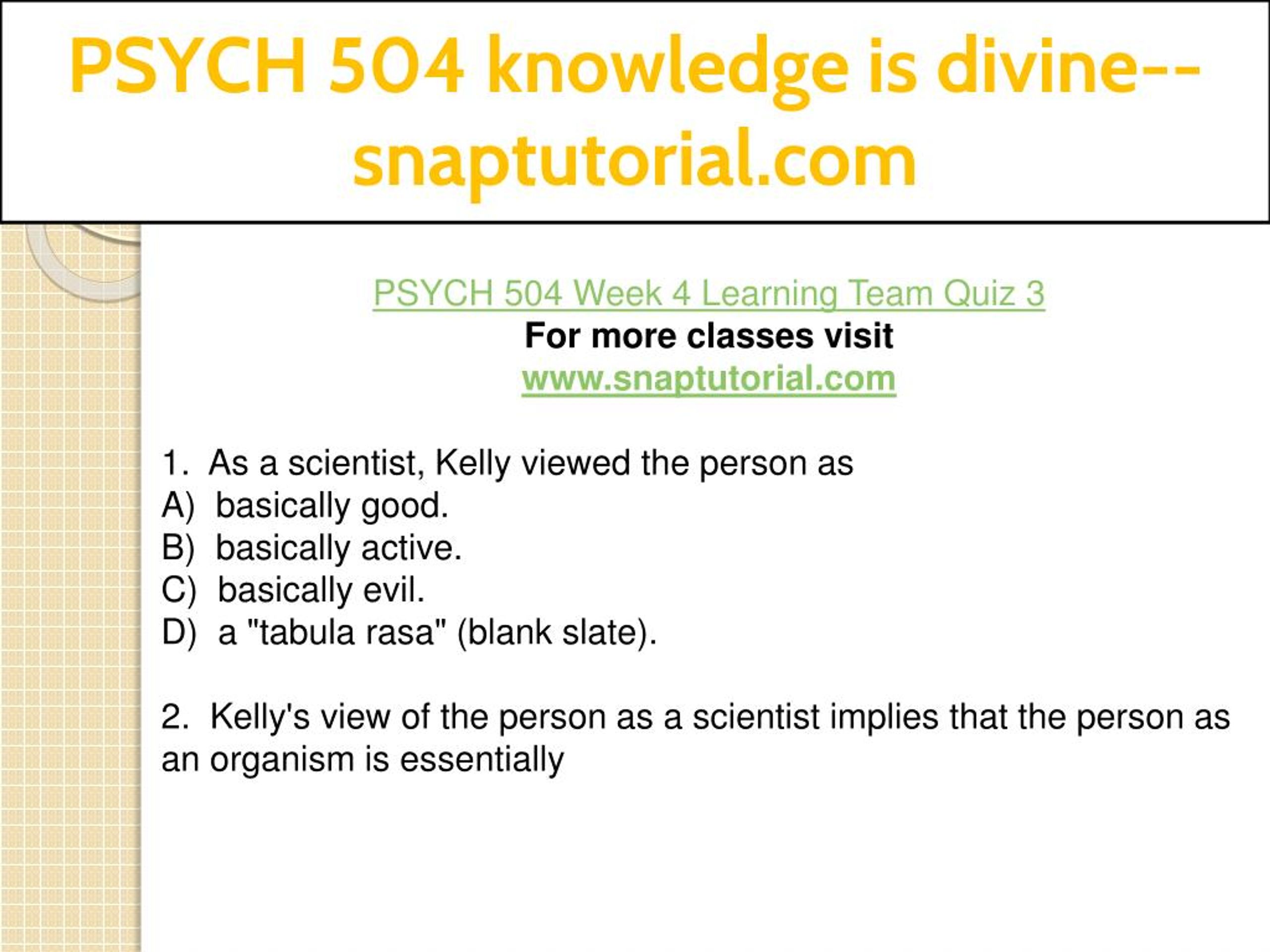 PSYCH 504 knowledge is divine--snaptutorial.com

PSYCH 504 Week 4 Learning Team Quiz 3
For more classes visit
www.snaptutorial.com

1. As a scientist, Kelly viewed the person as
A) basically good.
B) basically active.
C) basically evil.
D) a "tabula rasa" (blank slate).

2. Kelly's view of the person as a scientist implies that the person as an organism is essentially